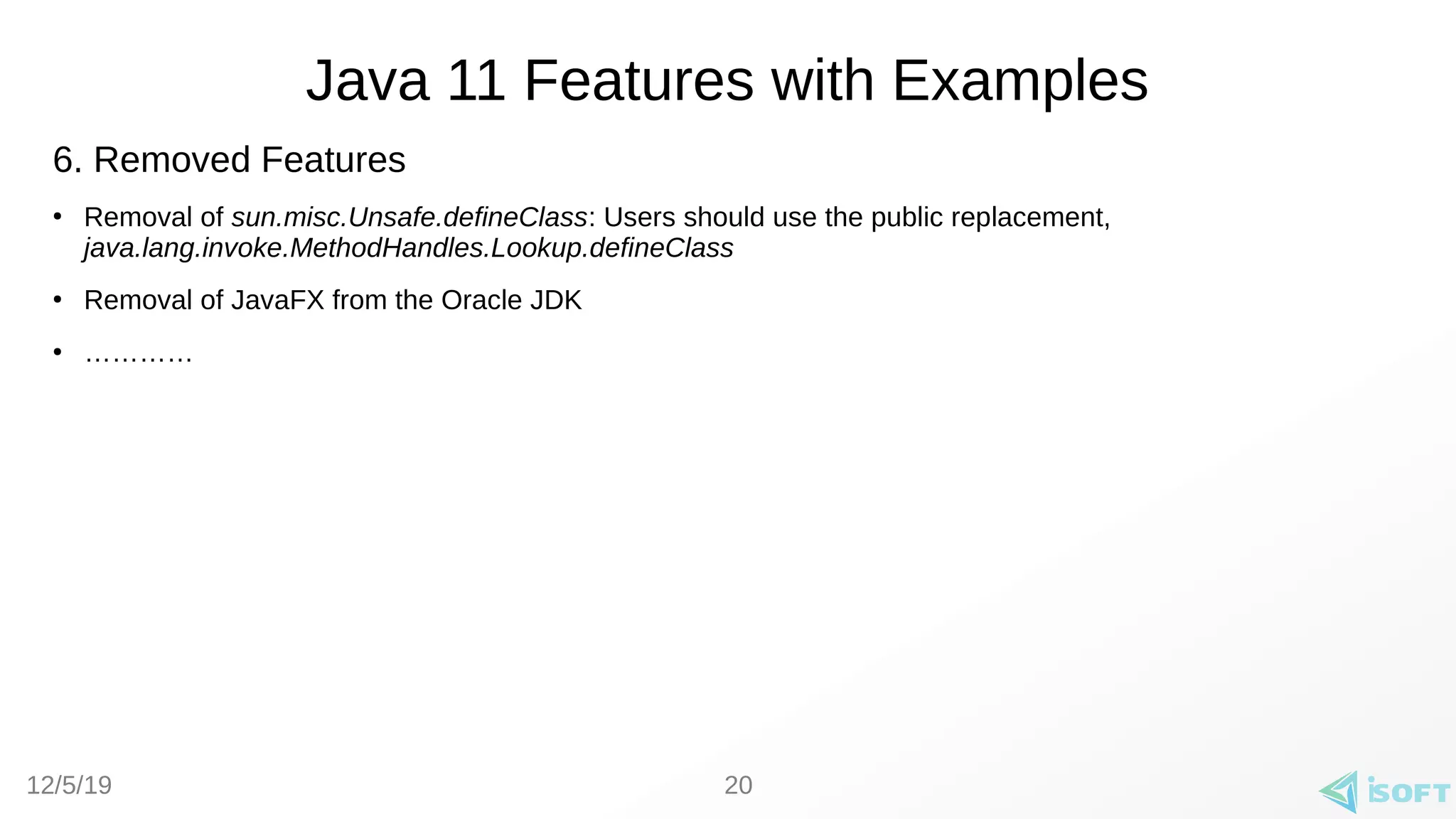 Java 11 Features with Examples

6. Removed Features

• Removal of sun.misc.Unsafe.defineClass: Users should use the public replacement, java.lang.invoke.MethodHandles.Lookup.defineClass

• Removal of JavaFX from the Oracle JDK

• …………

12/5/19

20

iSOFT